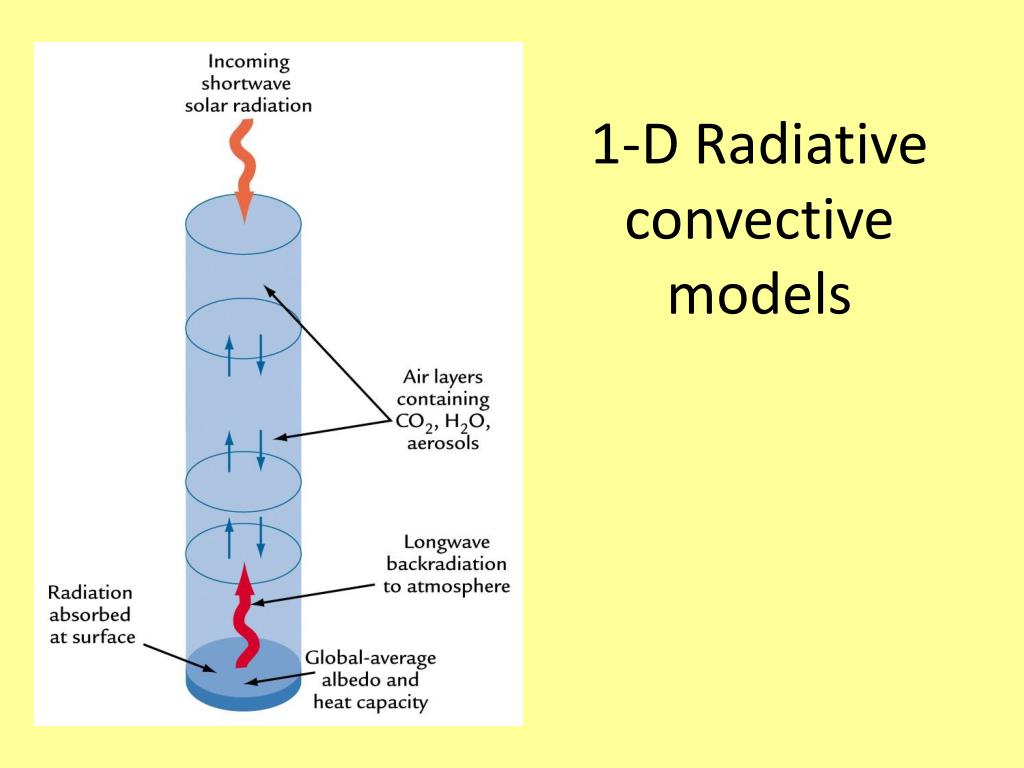 Incoming shortwave solar radiation

Air layers containing $CO_2$, $H_2O$, aerosols

Longwave backradiation to atmosphere

Radiation absorbed at surface

Global-average albedo and heat capacity

1-D Radiative convective models